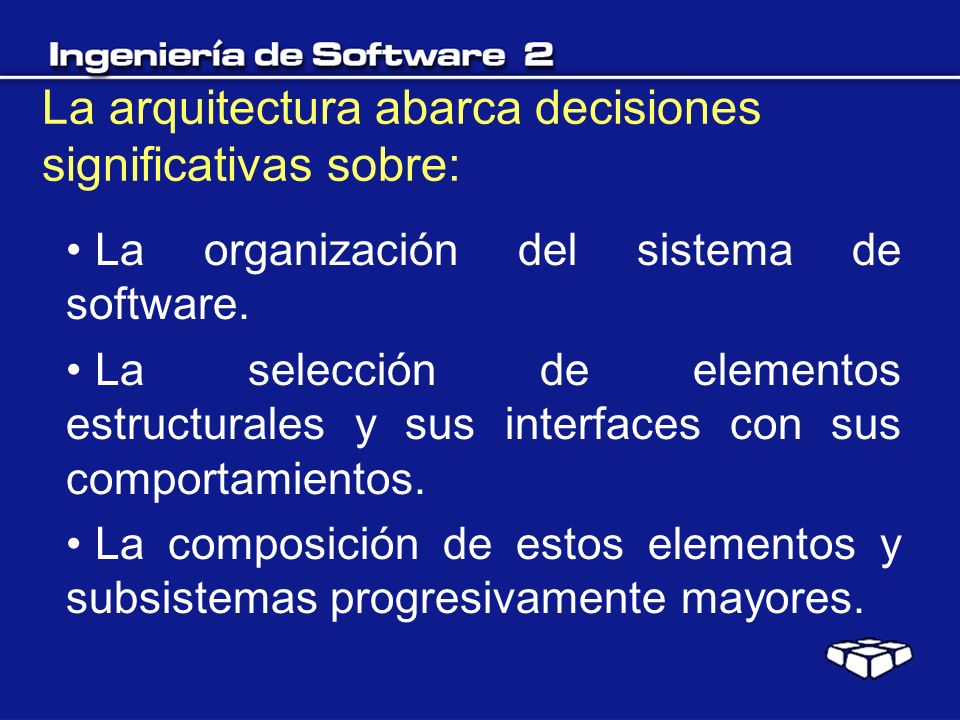 Ingeniería de Software 2

La arquitectura abarca decisiones significativas sobre:

• La organización del sistema de software.

• La selección de elementos estructurales y sus interfaces con sus comportamientos.

• La composición de estos elementos y subsistemas progresivamente mayores.